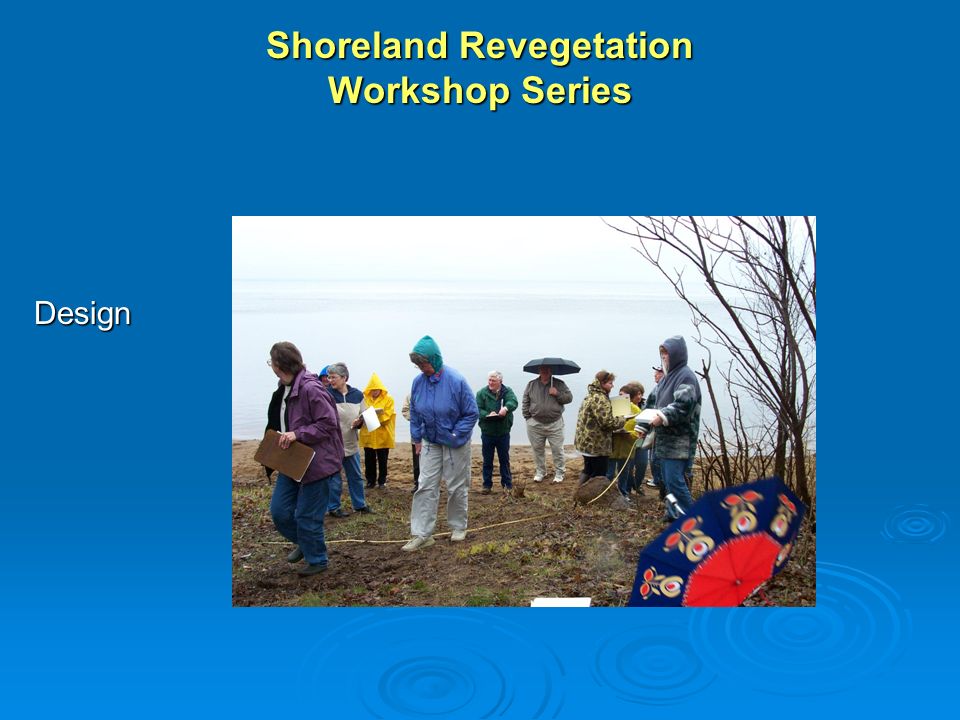 Shoreland Revegetation Workshop Series

Design